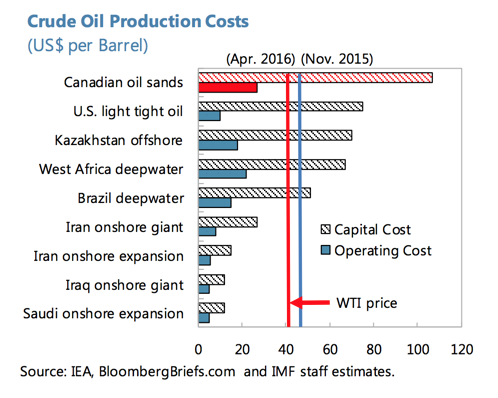 Crude Oil Production Costs
(US$ per Barrel)

(Apr. 2016) (Nov. 2015)

Canadian oil sands
U.S. light tight oil
Kazakhstan offshore
West Africa deepwater
Brazil deepwater
Iran onshore giant
Iran onshore expansion
Iraq onshore giant
Saudi onshore expansion

Capital Cost
Operating Cost

WTI price

0 20 40 60 80 100 120

Source: IEA, BloombergBriefs.com and IMF staff estimates.